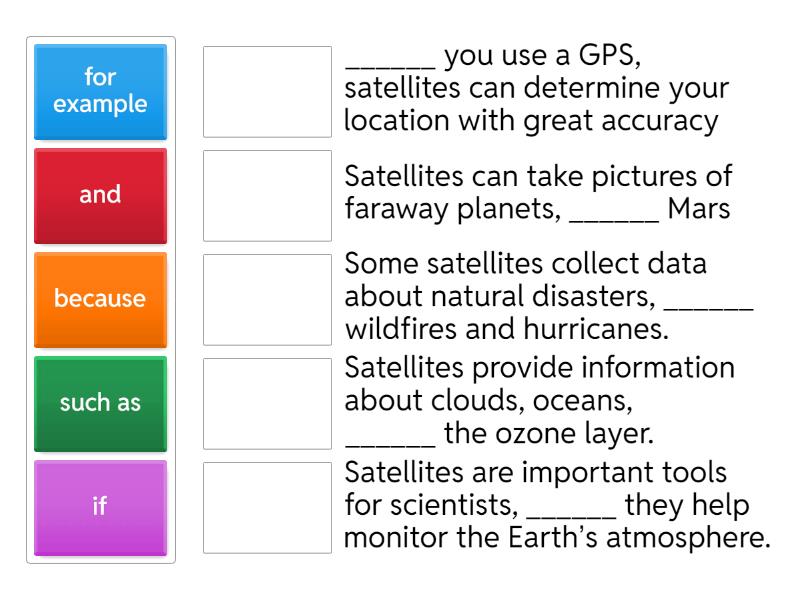 for example

and

because

such as

if

______ you use a GPS, satellites can determine your location with great accuracy

Satellites can take pictures of faraway planets, ______ Mars

Some satellites collect data about natural disasters, ______ wildfires and hurricanes.

Satellites provide information about clouds, oceans, ______ the ozone layer.

Satellites are important tools for scientists, ______ they help monitor the Earth's atmosphere.